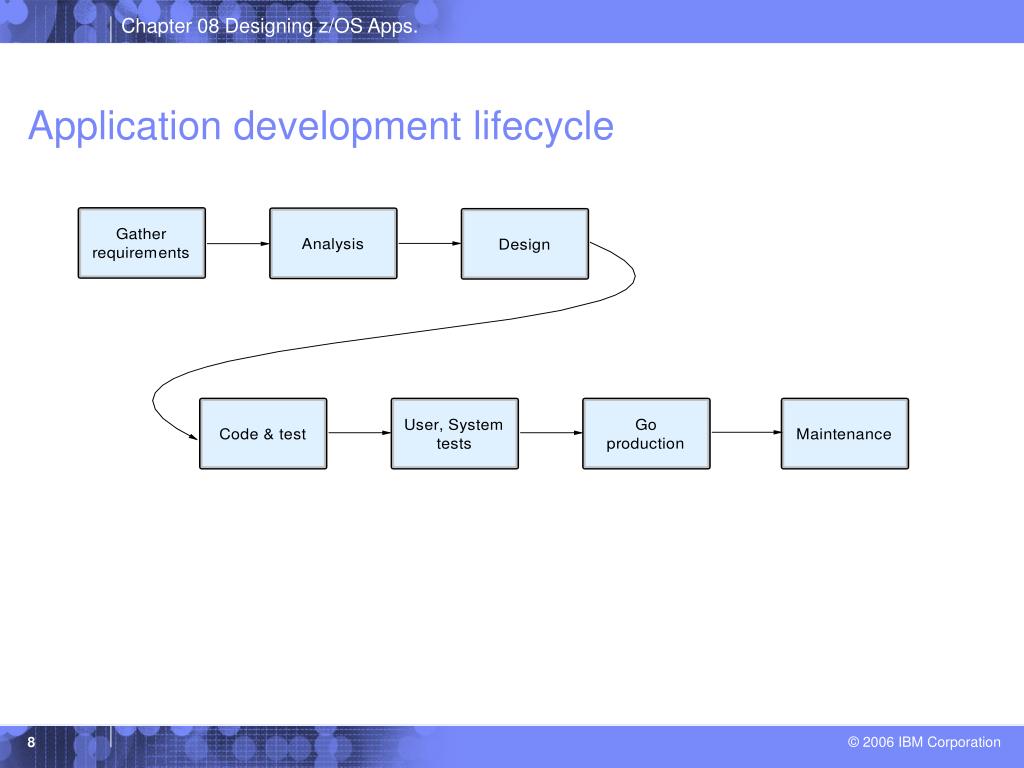 Chapter 08 Designing z/OS Apps.

Application development lifecycle

Gather requirements

Analysis

Design

Code & test

User, System tests

Go production

Maintenance

8

© 2006 IBM Corporation